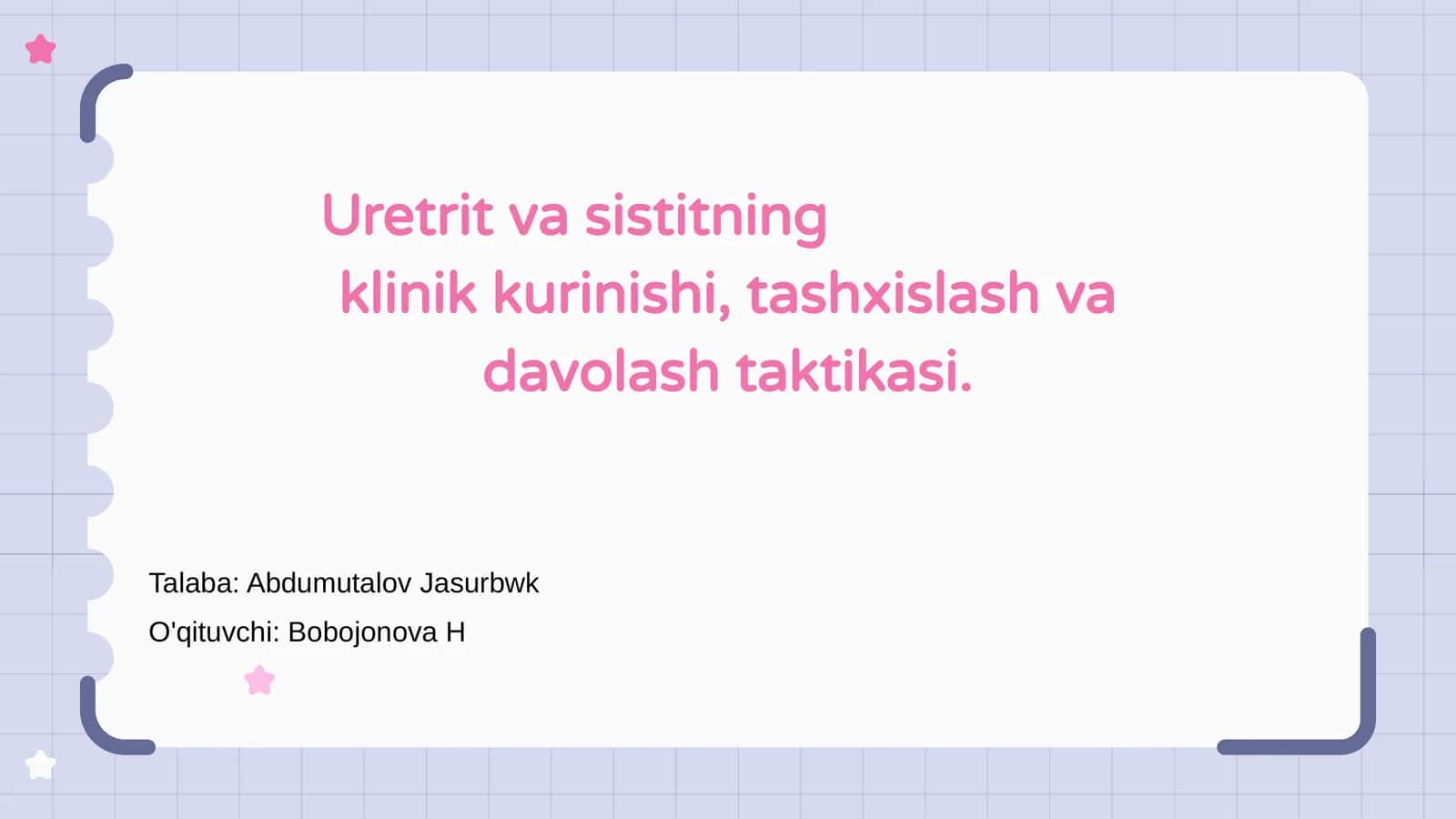 Uretrit va sistitning klinik kurinishi, tashxislash va davolash taktikasi.

Talaba: Abdumutalov Jasurbwk

O'qituvchi: Bobojonova H